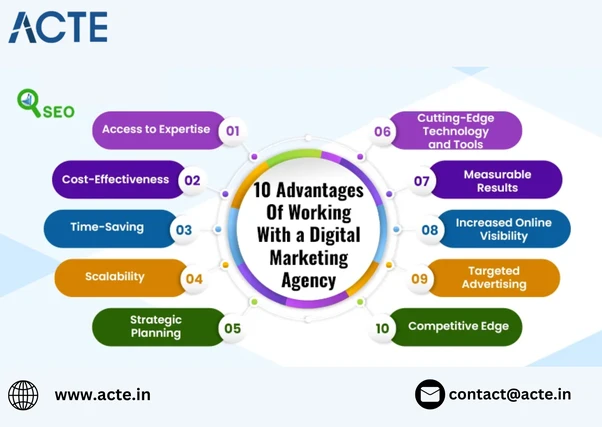 ACTE

SEO

10 Advantages Of Working With a Digital Marketing Agency

Access to Expertise 01

Cost-Effectiveness 02

Time-Saving 03

Scalability 04

Strategic Planning 05

06 Cutting-Edge Technology and Tools

07 Measurable Results

08 Increased Online Visibility

09 Targeted Advertising

10 Competitive Edge

www.acte.in

contact@acte.in